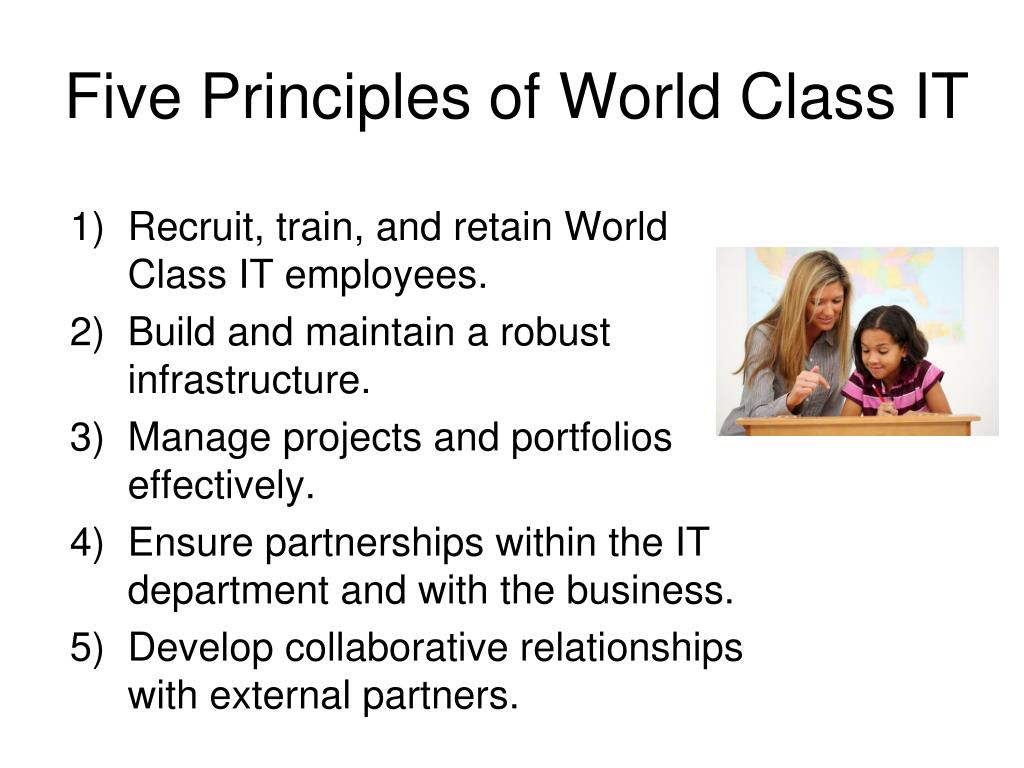 Five Principles of World Class IT

1) Recruit, train, and retain World Class IT employees.
2) Build and maintain a robust infrastructure.
3) Manage projects and portfolios effectively.
4) Ensure partnerships within the IT department and with the business.
5) Develop collaborative relationships with external partners.